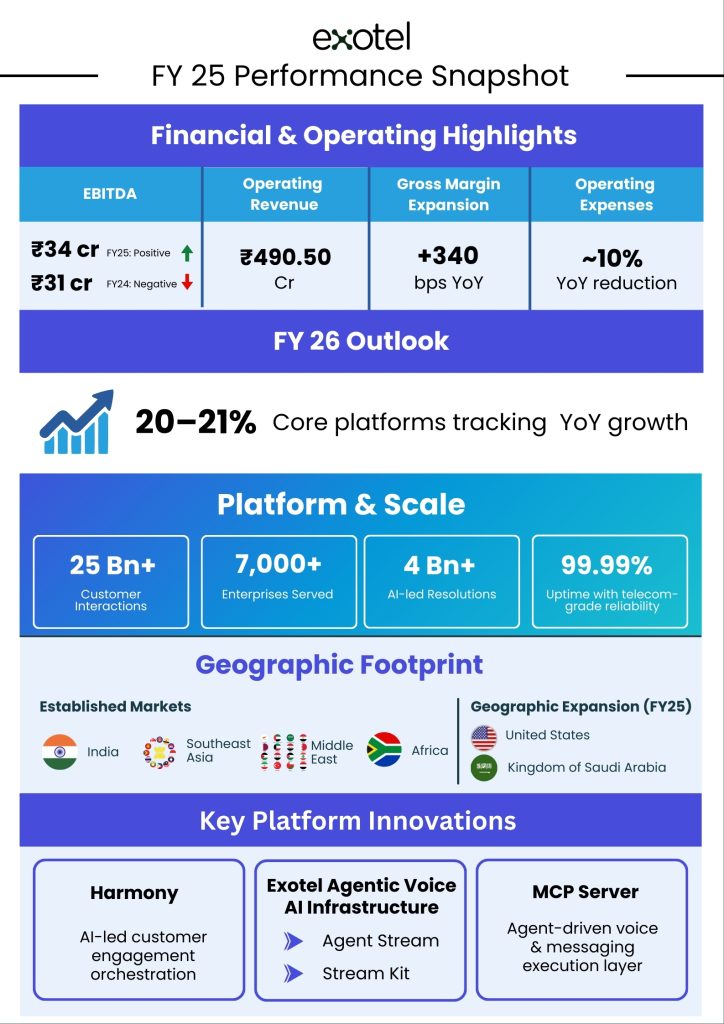 exotel

FY 25 Performance Snapshot

Financial & Operating Highlights

| EBITDA | Operating Revenue | Gross Margin Expansion | Operating Expenses |
|---|---|---|---|
| ₹34 cr FY25: Positive ₹31 cr FY24: Negative | ₹490.50 Cr | +340 bps YoY | ~10% YoY reduction |

FY 26 Outlook

20–21% Core platforms tracking YoY growth

Platform & Scale

25 Bn+ Customer Interactions

7,000+ Enterprises Served

4 Bn+ AI-led Resolutions

99.99% Uptime with telecom-grade reliability

Geographic Footprint

Established Markets

India

Southeast Asia

Middle East

Africa

Geographic Expansion (FY25)

United States

Kingdom of Saudi Arabia

Key Platform Innovations

Harmony

AI-led customer engagement orchestration

Exotel Agentic Voice AI Infrastructure

Agent Stream

Stream Kit

MCP Server

Agent-driven voice & messaging execution layer